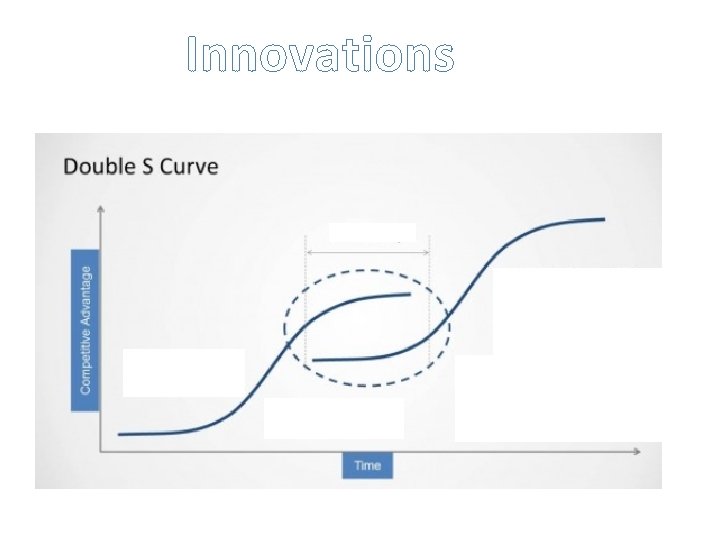 Innovations

Double S Curve

Competitive Advantage

Time